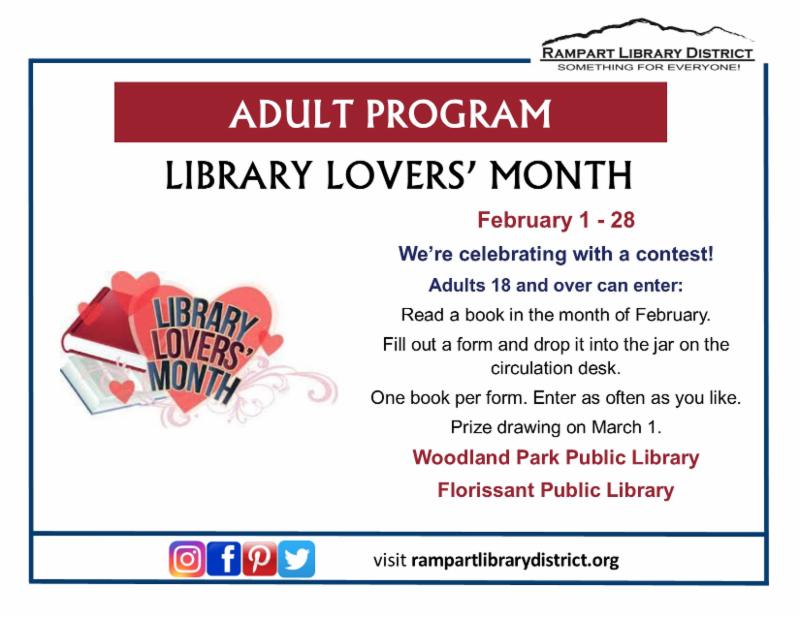 RAMPART LIBRARY DISTRICT
SOMETHING FOR EVERYONE!

ADULT PROGRAM

LIBRARY LOVERS' MONTH

LIBRARY LOVERS' MONTH

February 1 - 28

We're celebrating with a contest!

Adults 18 and over can enter:

Read a book in the month of February.

Fill out a form and drop it into the jar on the circulation desk.

One book per form. Enter as often as you like.

Prize drawing on March 1.

Woodland Park Public Library

Florissant Public Library

visit rampartlibrarydistrict.org